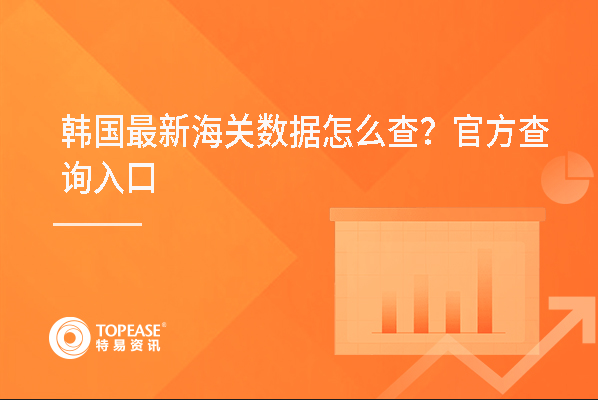 韩国最新海关数据怎么查？官方查询入口

TOPEASE®
特易资讯